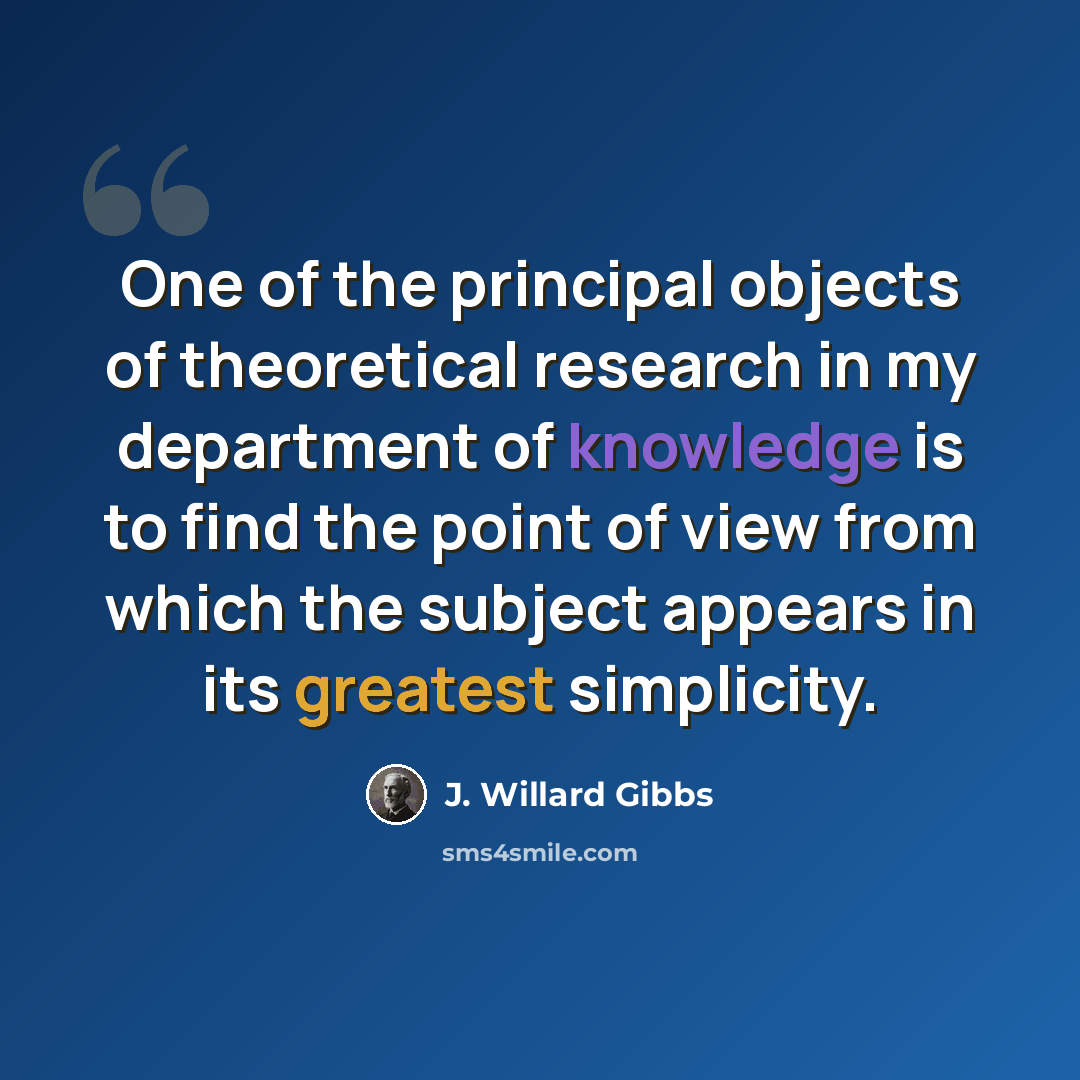 One of the principal objects of theoretical research in my department of knowledge is to find the point of view from which the subject appears in its greatest simplicity.

J. Willard Gibbs

sms4smile.com